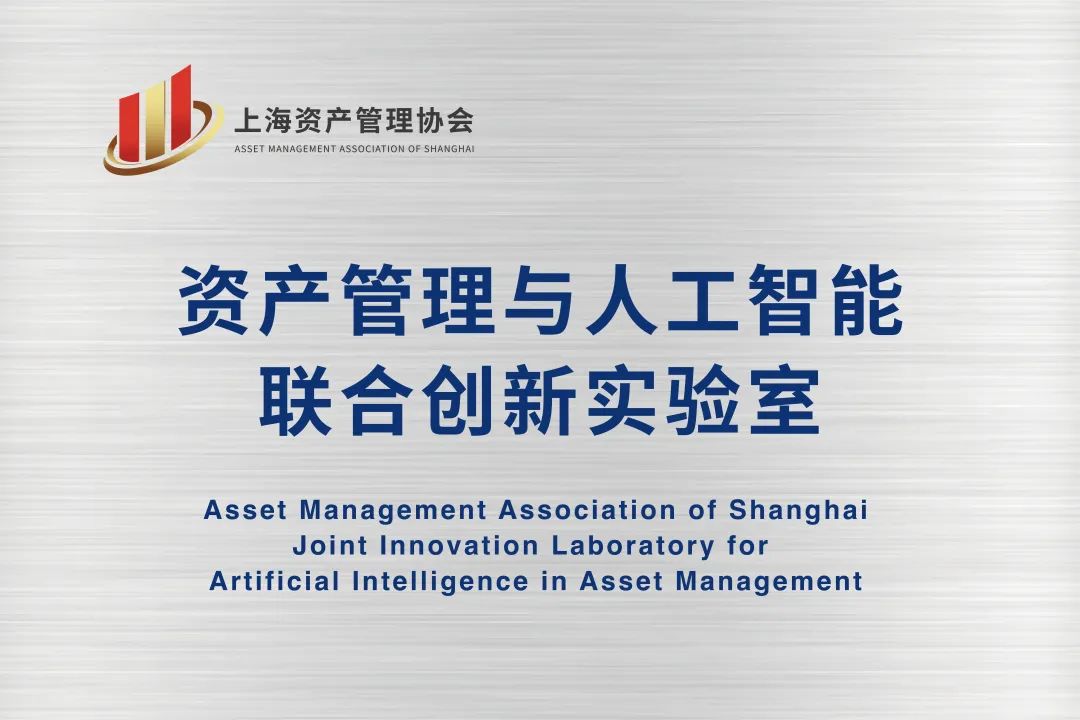 上海资产管理协会
ASSET MANAGEMENT ASSOCIATION OF SHANGHAI

资产管理与人工智能
联合创新实验室

Asset Management Association of Shanghai
Joint Innovation Laboratory for
Artificial Intelligence in Asset Management